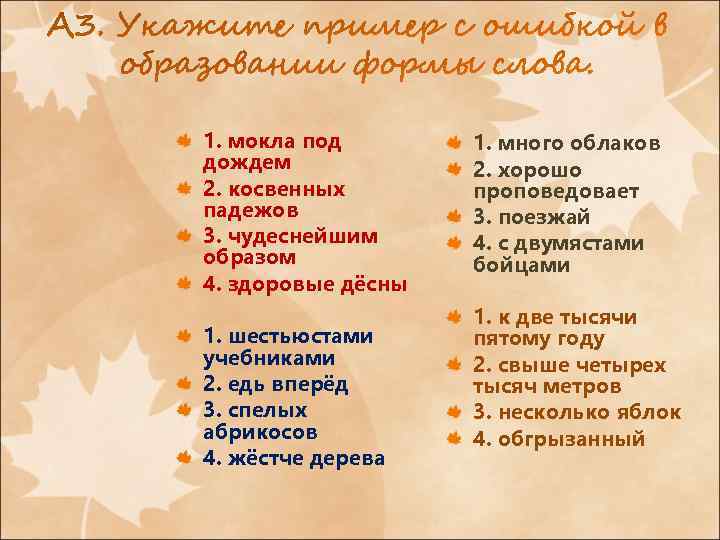 А3. Укажите пример с ошибкой в образовании формы слова.

1. мокла под дождем
2. косвенных падежов
3. чудеснейшим образом
4. здоровые дёсны

1. шестьюстами учебниками
2. едь вперёд
3. спелых абрикосов
4. жёстче дерева

1. много облаков
2. хорошо проповедовает
3. поезжай
4. с двумястами бойцами

1. к две тысячи пятому году
2. свыше четырех тысяч метров
3. несколько яблок
4. обгрызанный